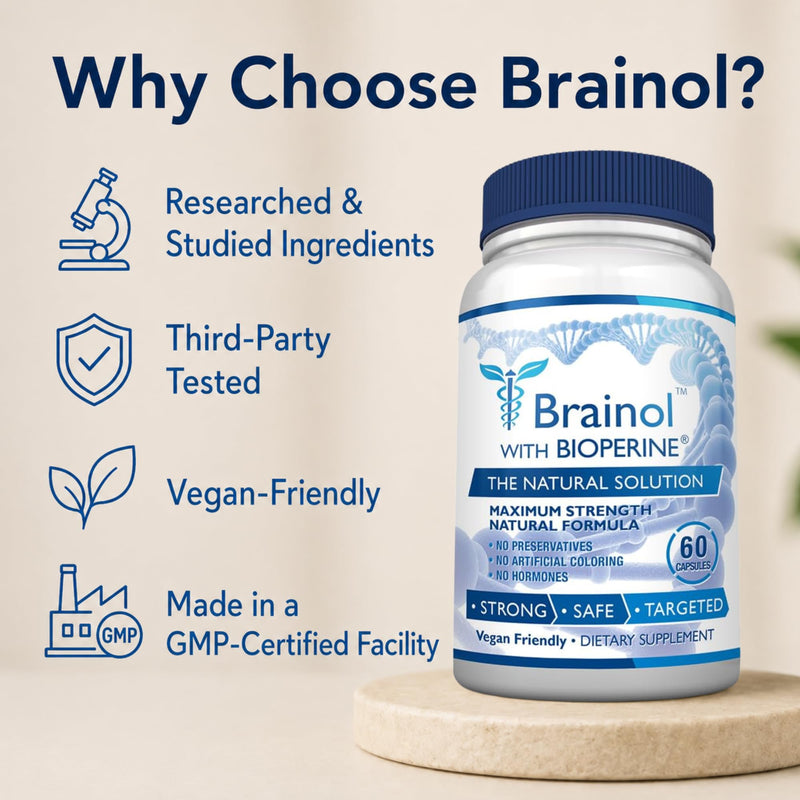 Why Choose Brainol?

Researched & Studied Ingredients

Third-Party Tested

Vegan-Friendly

GMP

Made in a GMP-Certified Facility

Brainol™
WITH BIOPERINE®
THE NATURAL SOLUTION
MAXIMUM STRENGTH NATURAL FORMULA
• NO PRESERVATIVES
• NO ARTIFICIAL COLORING
• NO HORMONES
60 CAPSULES
• STRONG • SAFE • TARGETED
Vegan Friendly • DIETARY SUPPLEMENT